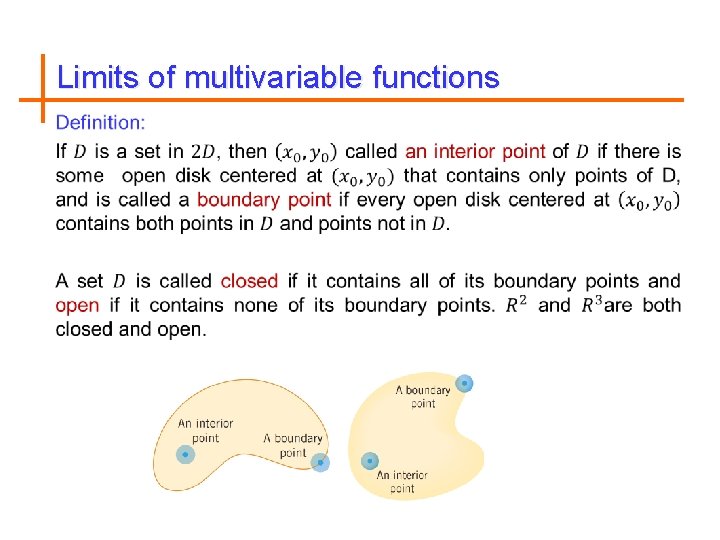 Limits of multivariable functions

Definition:

If $D$ is a set in $2D$, then $(x_0, y_0)$ called an interior point of $D$ if there is some open disk centered at $(x_0, y_0)$ that contains only points of D, and is called a boundary point if every open disk centered at $(x_0, y_0)$ contains both points in $D$ and points not in $D$.

A set $D$ is called closed if it contains all of its boundary points and open if it contains none of its boundary points. $R^2$ and $R^3$are both closed and open.

An interior point

A boundary point

A boundary point

An interior point